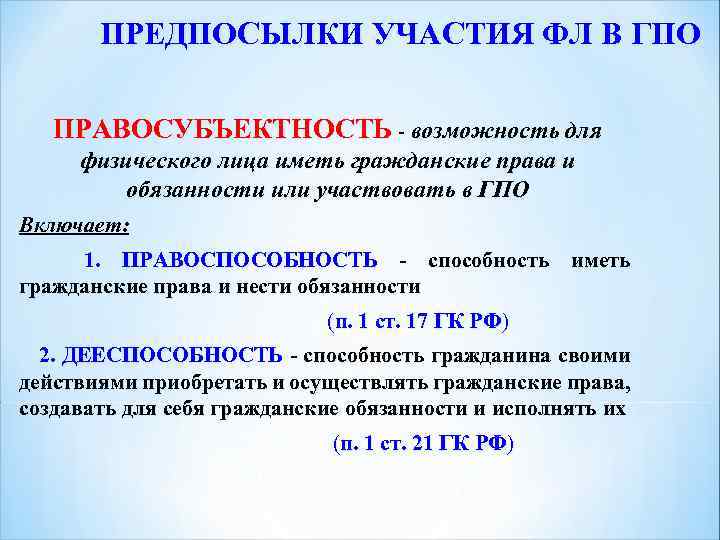 ПРЕДПОСЫЛКИ УЧАСТИЯ ФЛ В ГПО

ПРАВОСУБЪЕКТНОСТЬ - возможность для физического лица иметь гражданские права и обязанности или участвовать в ГПО

Включает:

1. ПРАВОСПОСОБНОСТЬ - способность иметь гражданские права и нести обязанности

(п. 1 ст. 17 ГК РФ)

2. ДЕЕСПОСОБНОСТЬ - способность гражданина своими действиями приобретать и осуществлять гражданские права, создавать для себя гражданские обязанности и исполнять их

(п. 1 ст. 21 ГК РФ)